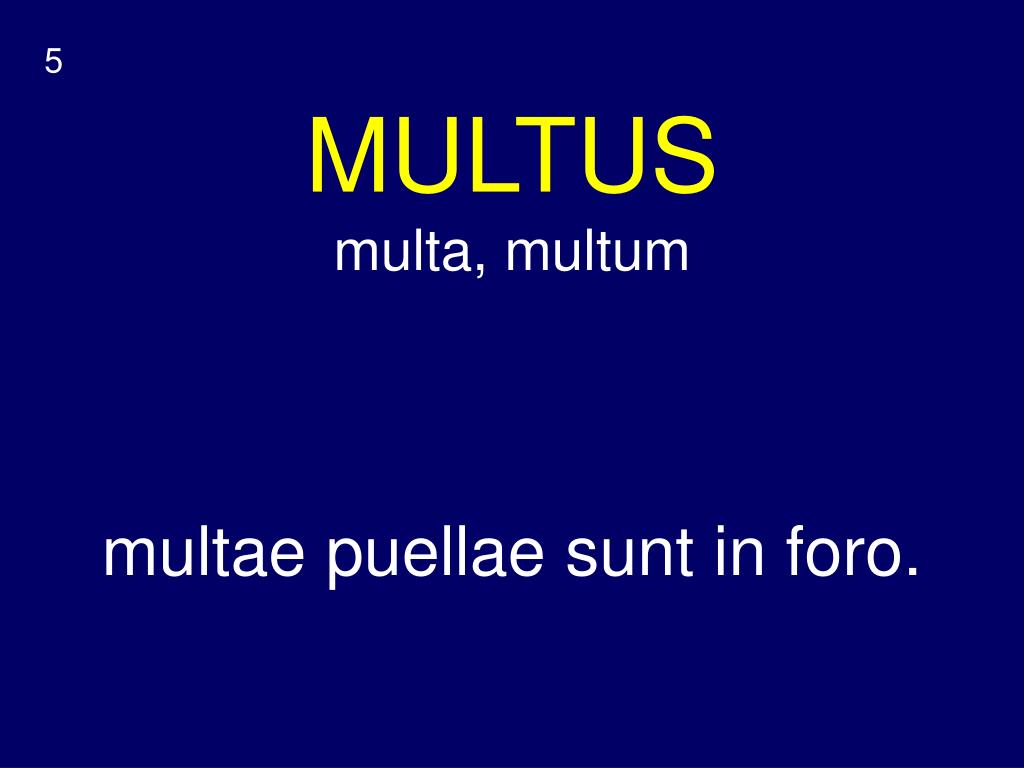 5

MULTUS
multa, multum

multae puellae sunt in foro.